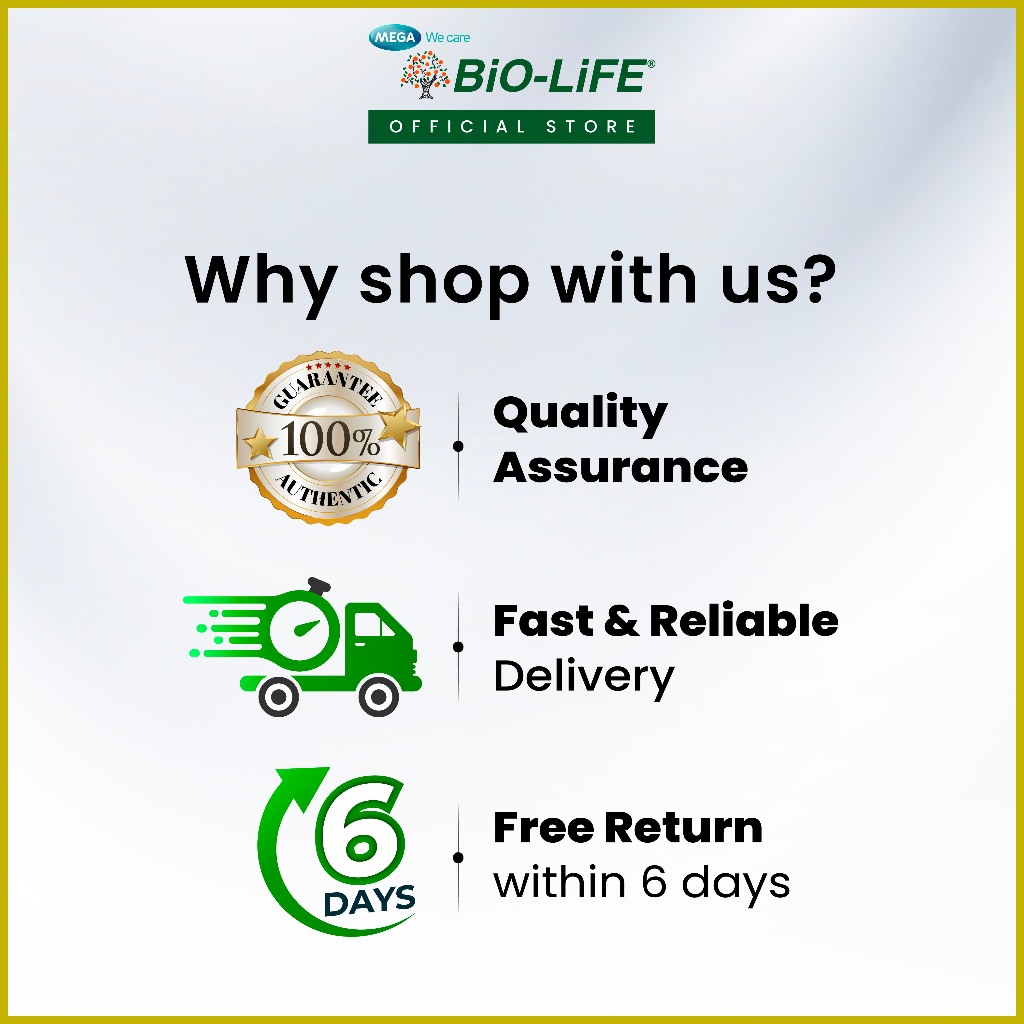 MEGA We care
BiO-LiFE®
OFFICIAL STORE

Why shop with us?

GUARANTEE
100%
AUTHENTIC

Quality Assurance

Fast & Reliable Delivery

6
DAYS

Free Return within 6 days